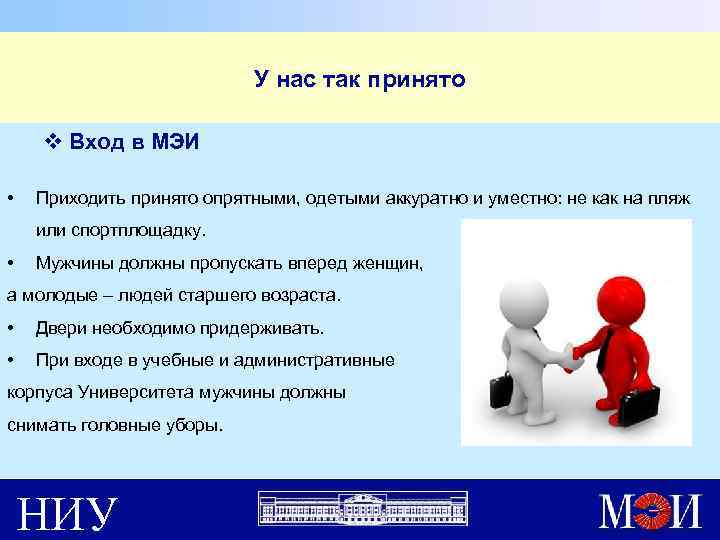 У нас так принято

❖ Вход в МЭИ

• Приходить принято опрятными, одетыми аккуратно и уместно: не как на пляж или спортплощадку.

• Мужчины должны пропускать вперед женщин, а молодые – людей старшего возраста.

• Двери необходимо придерживать.

• При входе в учебные и административные корпуса Университета мужчины должны снимать головные уборы.

НИУ

МЭИ